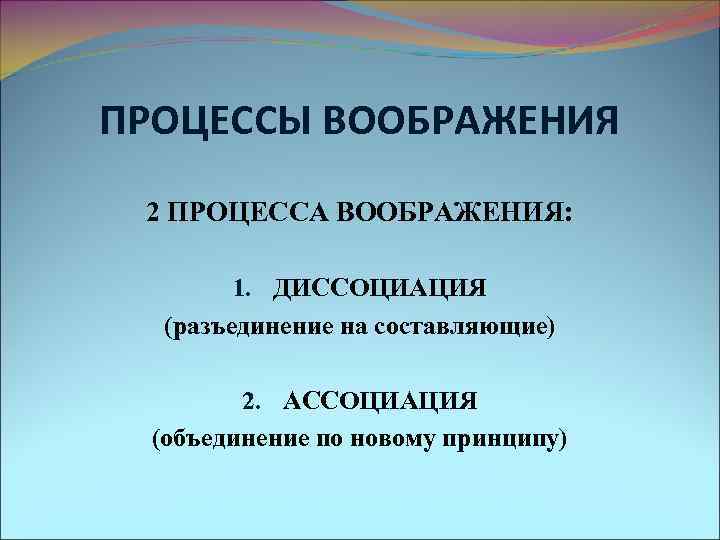 ПРОЦЕССЫ ВООБРАЖЕНИЯ

2 ПРОЦЕССА ВООБРАЖЕНИЯ:

1. ДИССОЦИАЦИЯ
(разъединение на составляющие)

2. АССОЦИАЦИЯ
(объединение по новому принципу)